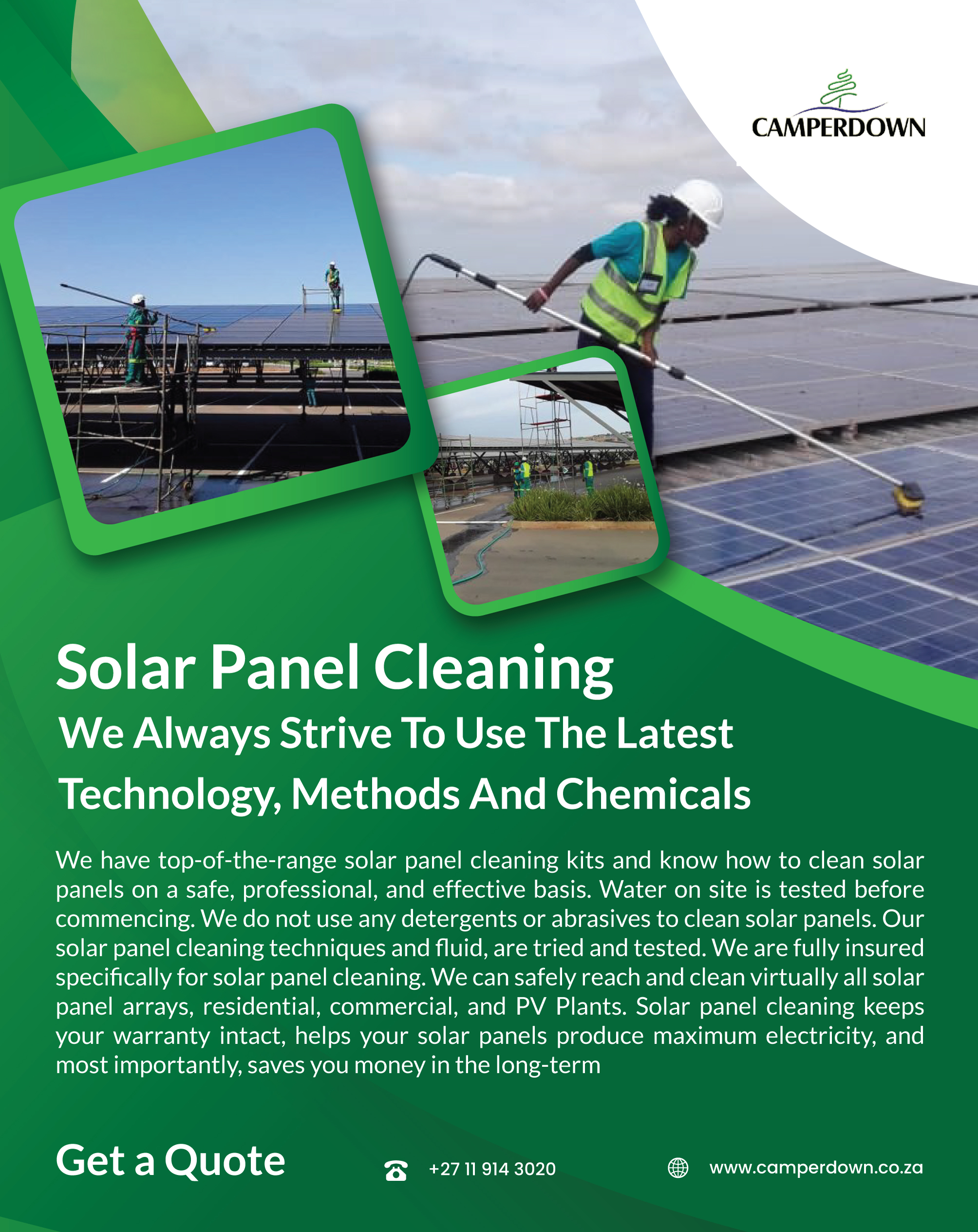 CAMPERDOWN

Solar Panel Cleaning

We Always Strive To Use The Latest Technology, Methods And Chemicals

We have top-of-the-range solar panel cleaning kits and know how to clean solar panels on a safe, professional, and effective basis. Water on site is tested before commencing. We do not use any detergents or abrasives to clean solar panels. Our solar panel cleaning techniques and fluid, are tried and tested. We are fully insured specifically for solar panel cleaning. We can safely reach and clean virtually all solar panel arrays, residential, commercial, and PV Plants. Solar panel cleaning keeps your warranty intact, helps your solar panels produce maximum electricity, and most importantly, saves you money in the long-term

Get a Quote

+27 11 914 3020

www.camperdown.co.za